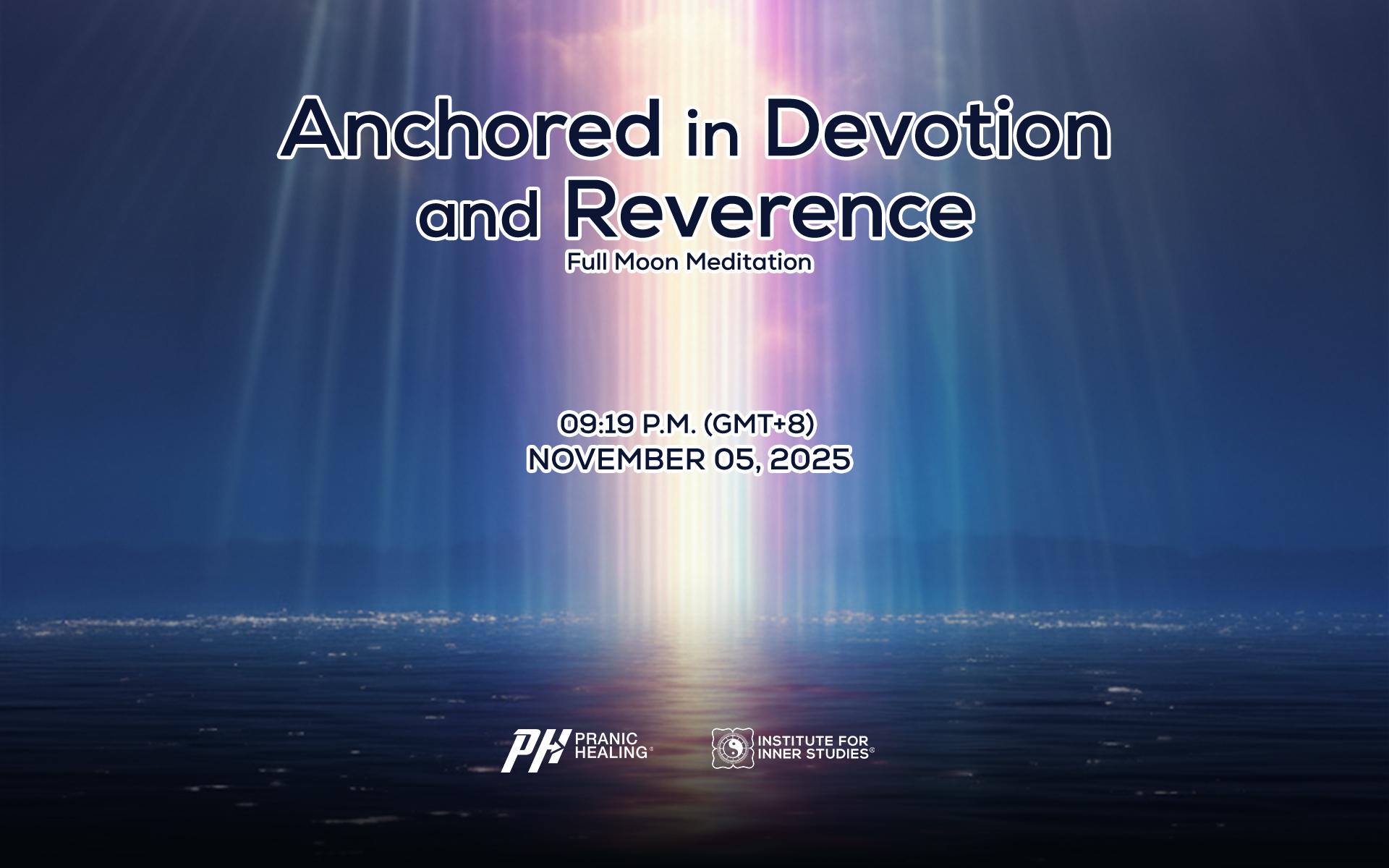 Anchored in Devotion and Reverence

Full Moon Meditation

09:19 P.M. (GMT+8)
NOVEMBER 05, 2025

PH PRANIC HEALING®

INSTITUTE FOR INNER STUDIES®